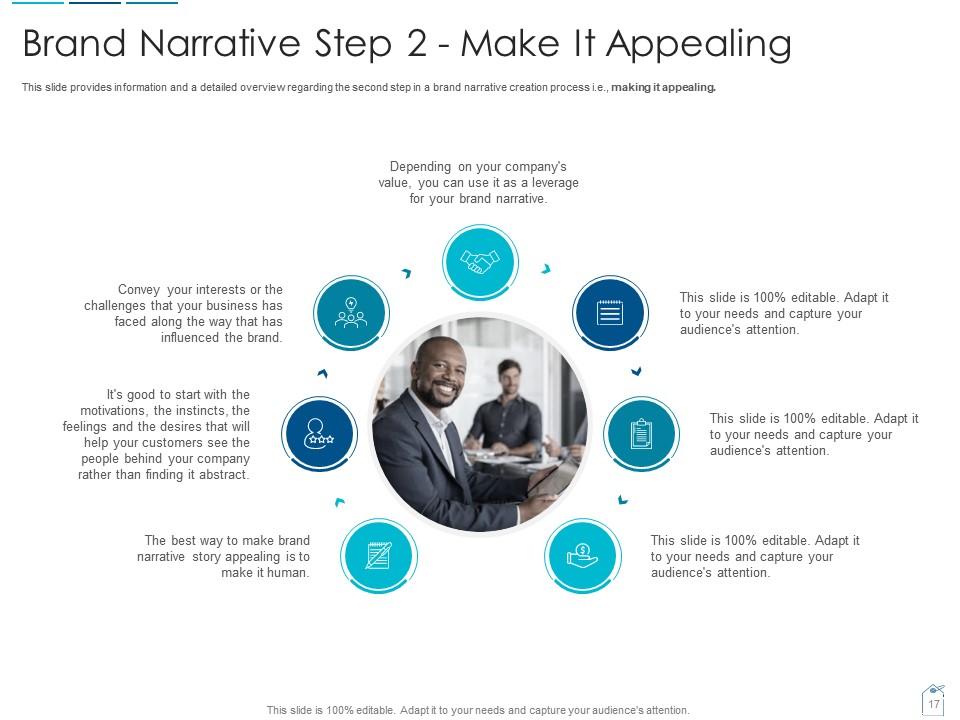 Brand Narrative Step 2 - Make It Appealing

This slide provides information and a detailed overview regarding the second step in a brand narrative creation process i.e., making it appealing.

Depending on your company's value, you can use it as a leverage for your brand narrative.

This slide is 100% editable. Adapt it to your needs and capture your audience's attention.

This slide is 100% editable. Adapt it to your needs and capture your audience's attention.

This slide is 100% editable. Adapt it to your needs and capture your audience's attention.

The best way to make brand narrative story appealing is to make it human.

It's good to start with the motivations, the instincts, the feelings and the desires that will help your customers see the people behind your company rather than finding it abstract.

Convey your interests or the challenges that your business has faced along the way that has influenced the brand.

This slide is 100% editable. Adapt it to your needs and capture your audience's attention.

17